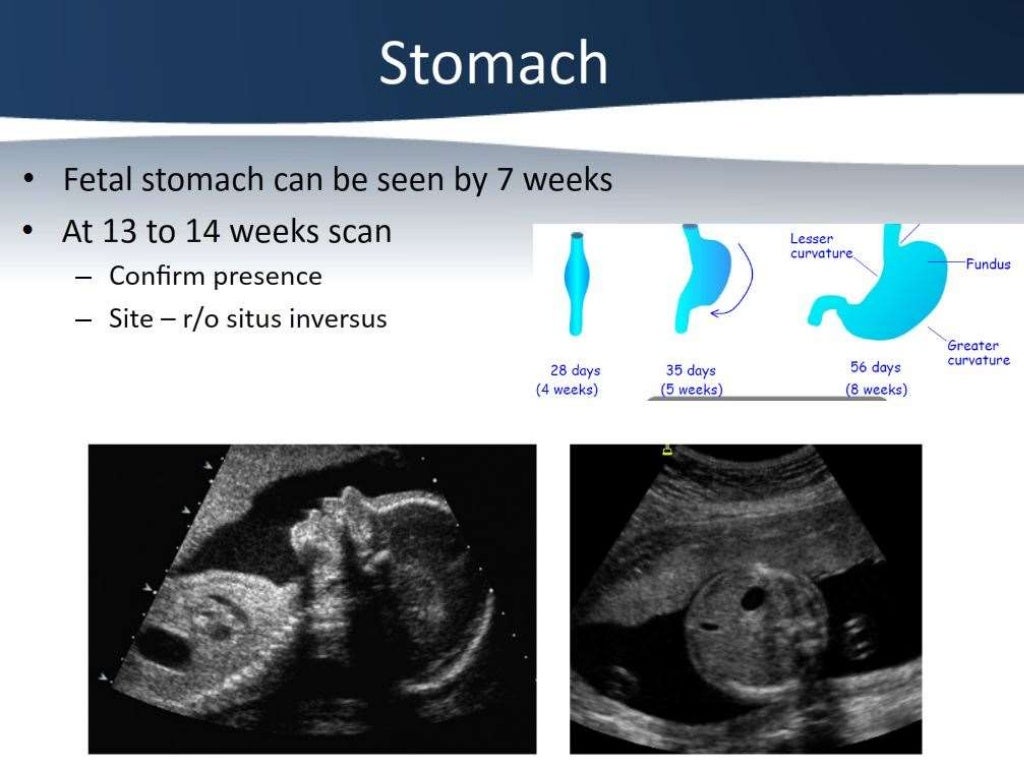 Stomach

• Fetal stomach can be seen by 7 weeks
• At 13 to 14 weeks scan
– Confirm presence
– Site – r/o situs inversus

Lesser curvature
Fundus
Greater curvature
28 days (4 weeks)
35 days (5 weeks)
56 days (8 weeks)